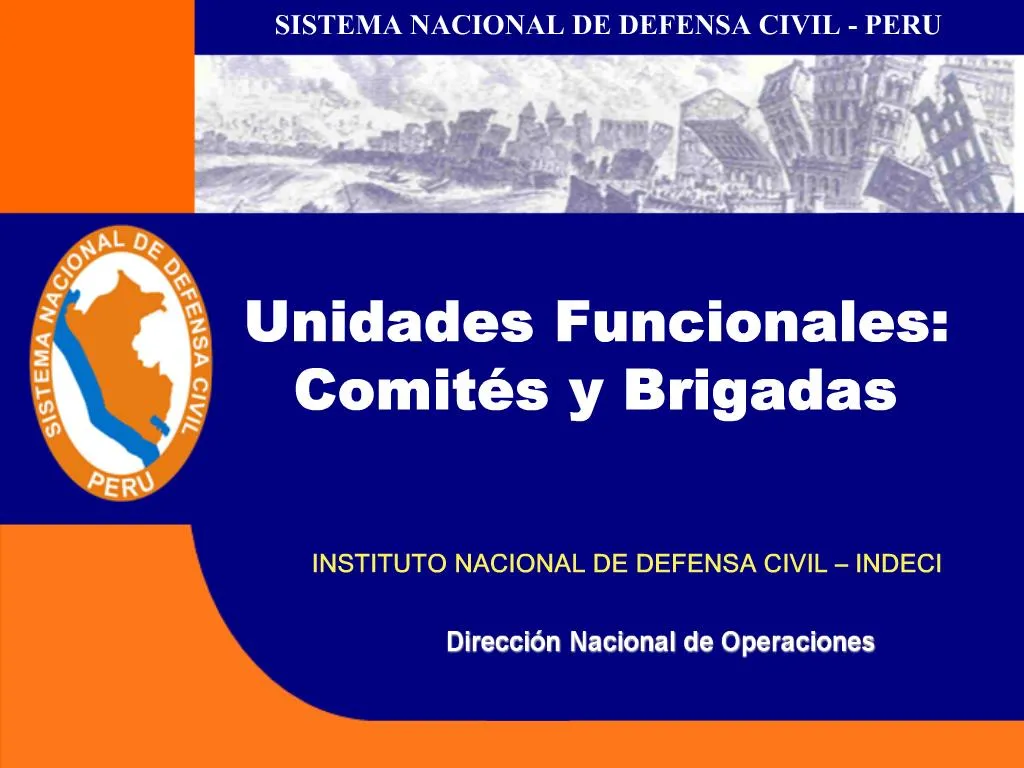 SISTEMA NACIONAL DE DEFENSA CIVIL - PERU

SISTEMA NACIONAL DE DEFENSA CIVIL
PERU

Unidades Funcionales: Comités y Brigadas

INSTITUTO NACIONAL DE DEFENSA CIVIL – INDECI

Dirección Nacional de Operaciones